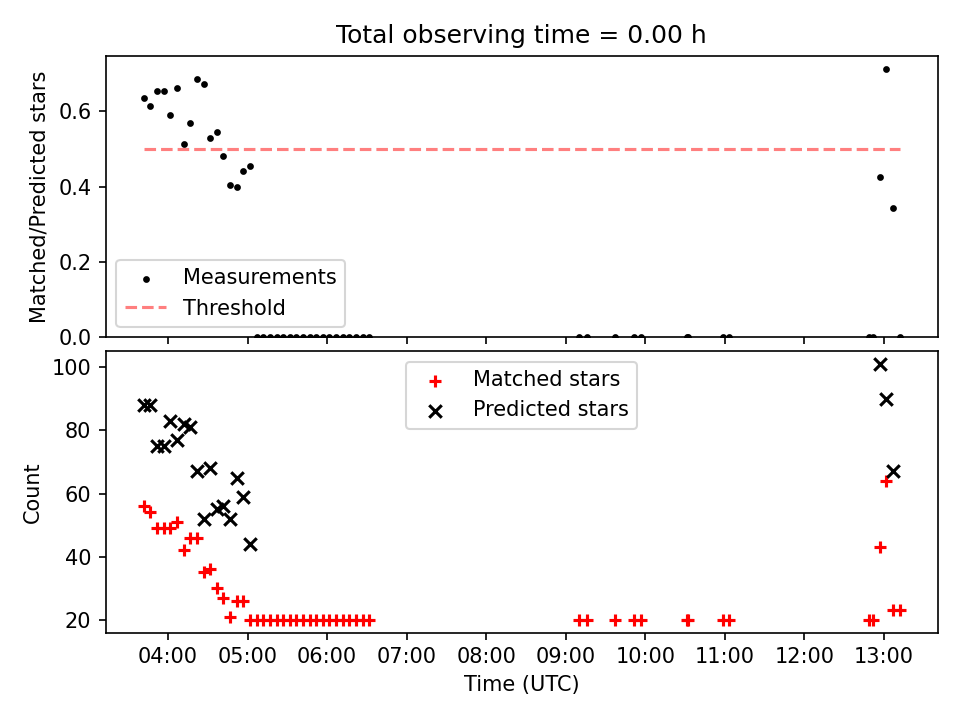 Total observing time = 0.00 h

Matched/Predicted stars

0.6
0.4
0.2
0.0

Measurements
Threshold

Count

100
80
60
40
20

Matched stars
Predicted stars

04:00
05:00
06:00
07:00
08:00
09:00
10:00
11:00
12:00
13:00

Time (UTC)